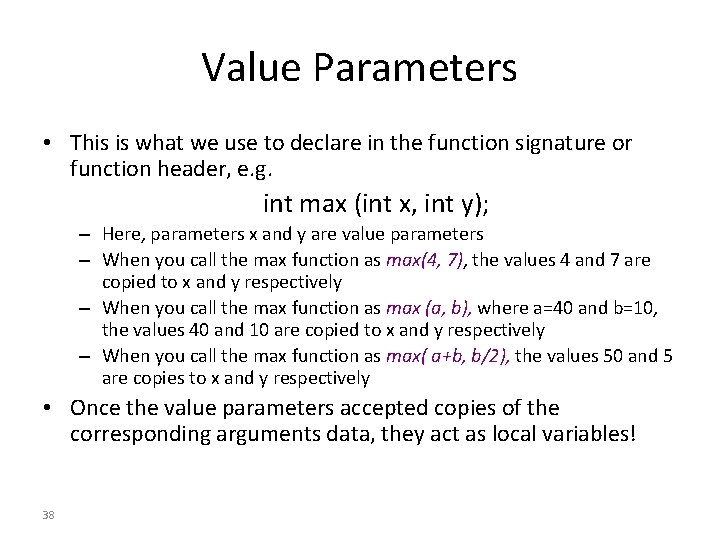 Value Parameters

• This is what we use to declare in the function signature or function header, e.g.

int max (int x, int y);

– Here, parameters x and y are value parameters
– When you call the max function as max(4, 7), the values 4 and 7 are copied to x and y respectively
– When you call the max function as max (a, b), where a=40 and b=10, the values 40 and 10 are copied to x and y respectively
– When you call the max function as max( a+b, b/2), the values 50 and 5 are copies to x and y respectively

• Once the value parameters accepted copies of the corresponding arguments data, they act as local variables!

38